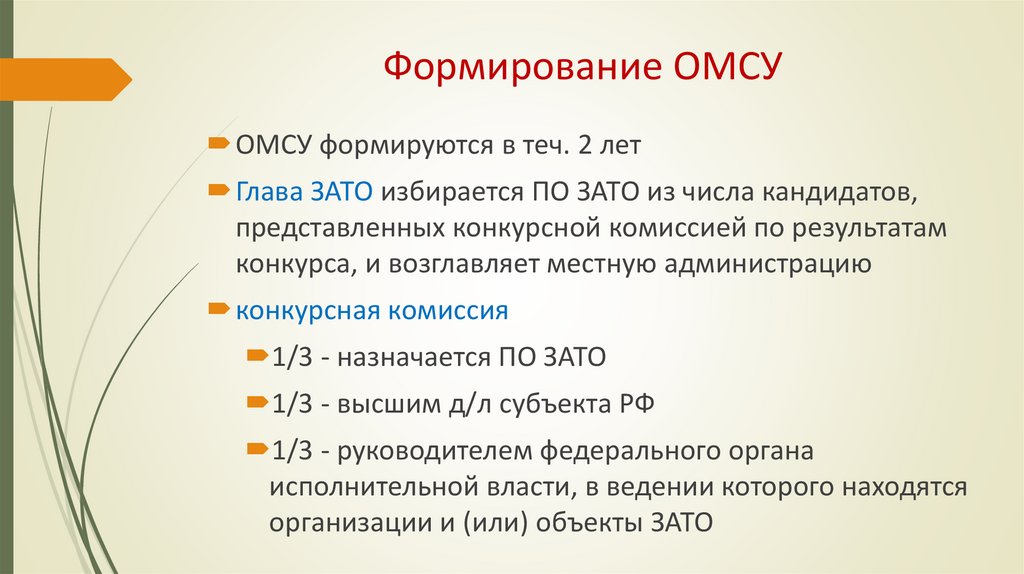 Формирование ОМСУ

ОМСУ формируются в теч. 2 лет

Глава ЗАТО избирается ПО ЗАТО из числа кандидатов, представленных конкурсной комиссией по результатам конкурса, и возглавляет местную администрацию

конкурсная комиссия

1/3 - назначается ПО ЗАТО

1/3 - высшим д/л субъекта РФ

1/3 - руководителем федерального органа исполнительной власти, в ведении которого находятся организации и (или) объекты ЗАТО